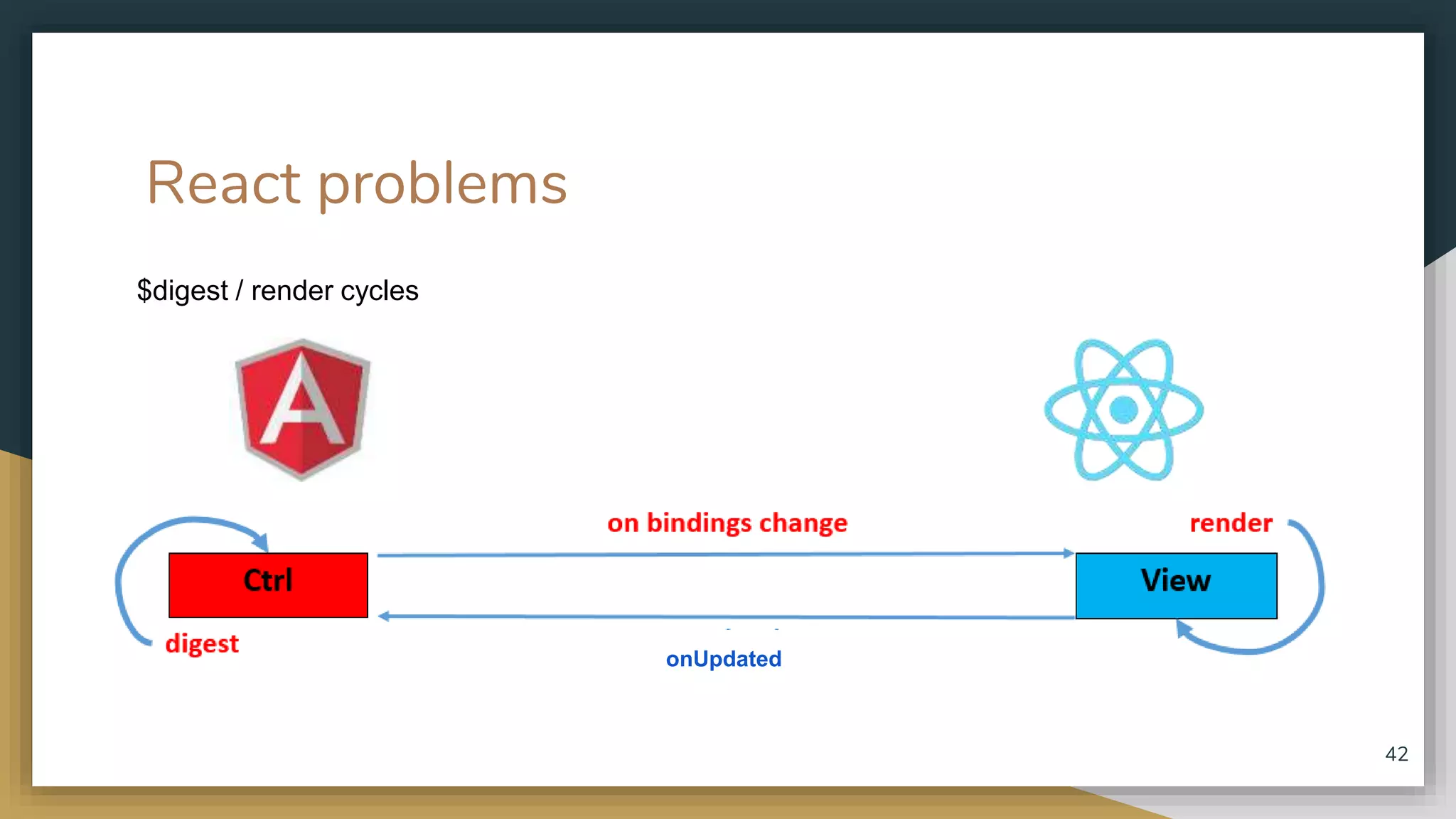 React problems

$digest / render cycles

A

on bindings change

render

Ctrl

View

digest

onUpdated

42